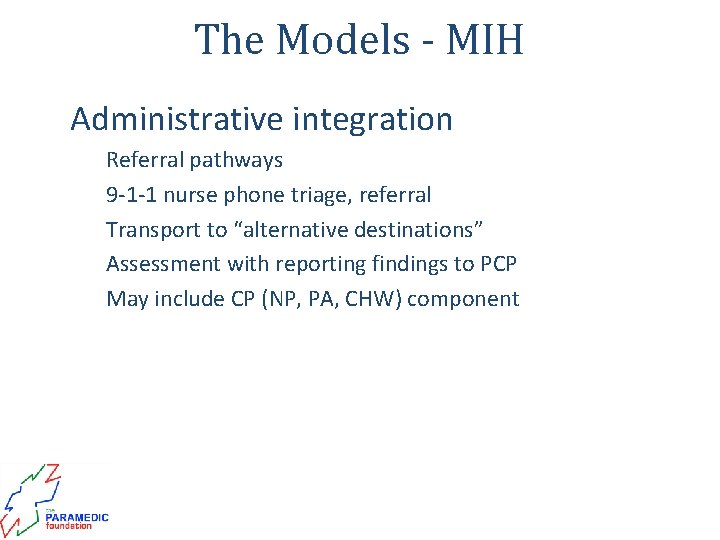 The Models - MIH

Administrative integration

Referral pathways

9-1-1 nurse phone triage, referral

Transport to “alternative destinations”

Assessment with reporting findings to PCP

May include CP (NP, PA, CHW) component

the PARAMEDIC foundation